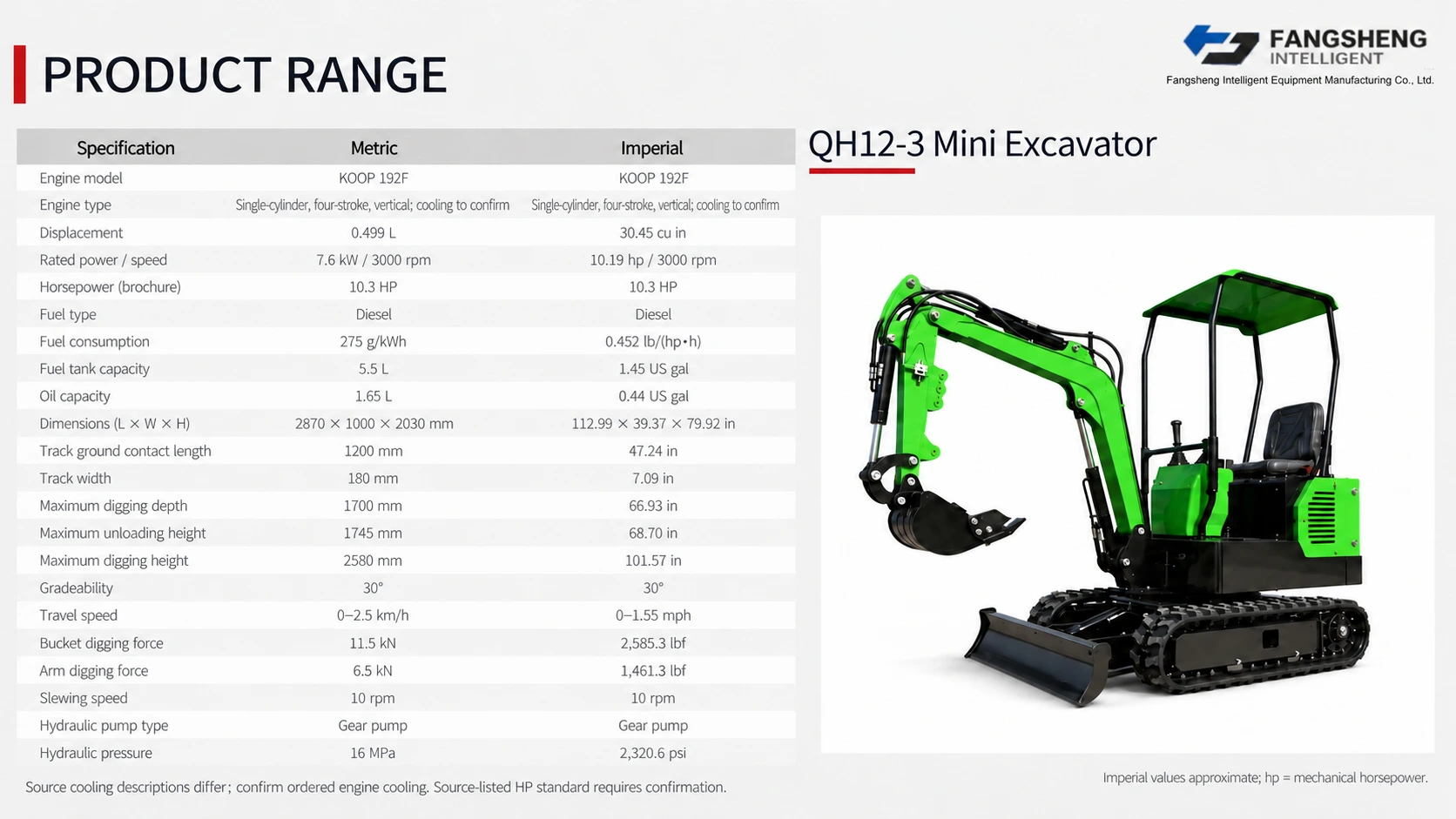 PRODUCT RANGE

FANGSHENG
INTELLIGENT
Fangsheng Intelligent Equipment Manufacturing Co., Ltd.

| Specification | Metric | Imperial |
|---|---|---|
| Engine model | KOOP 192F | KOOP 192F |
| Engine type | Single-cylinder, four-stroke, vertical; cooling to confirm | Single-cylinder, four-stroke, vertical; cooling to confirm |
| Displacement | 0.499 L | 30.45 cu in |
| Rated power / speed | 7.6 kW / 3000 rpm | 10.19 hp / 3000 rpm |
| Horsepower (brochure) | 10.3 HP | 10.3 HP |
| Fuel type | Diesel | Diesel |
| Fuel consumption | 275 g/kWh | 0.452 lb/(hp•h) |
| Fuel tank capacity | 5.5 L | 1.45 US gal |
| Oil capacity | 1.65 L | 0.44 US gal |
| Dimensions (L × W × H) | 2870 × 1000 × 2030 mm | 112.99 × 39.37 × 79.92 in |
| Track ground contact length | 1200 mm | 47.24 in |
| Track width | 180 mm | 7.09 in |
| Maximum digging depth | 1700 mm | 66.93 in |
| Maximum unloading height | 1745 mm | 68.70 in |
| Maximum digging height | 2580 mm | 101.57 in |
| Gradeability | 30° | 30° |
| Travel speed | 0–2.5 km/h | 0–1.55 mph |
| Bucket digging force | 11.5 kN | 2,585.3 lbf |
| Arm digging force | 6.5 kN | 1,461.3 lbf |
| Slewing speed | 10 rpm | 10 rpm |
| Hydraulic pump type | Gear pump | Gear pump |
| Hydraulic pressure | 16 MPa | 2,320.6 psi |

Source cooling descriptions differ; confirm ordered engine cooling. Source-listed HP standard requires confirmation.

QH12-3 Mini Excavator

Imperial values approximate; hp = mechanical horsepower.